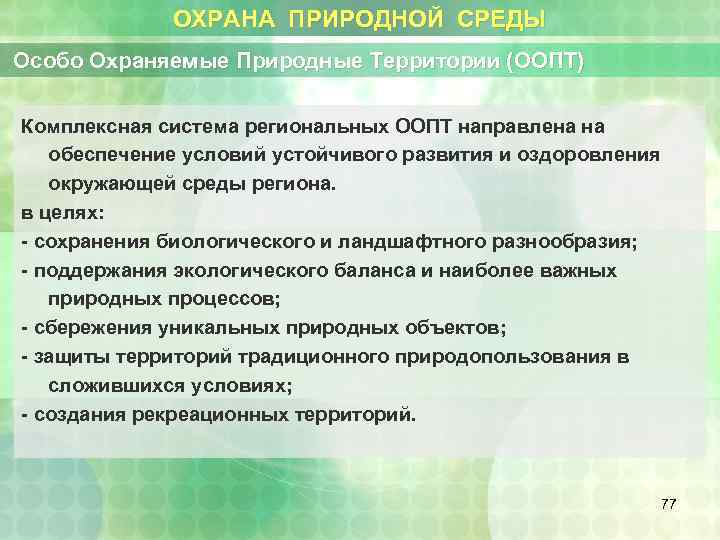 ОХРАНА ПРИРОДНОЙ СРЕДЫ

Особо Охраняемые Природные Территории (ООПТ)

Комплексная система региональных ООПТ направлена на обеспечение условий устойчивого развития и оздоровления окружающей среды региона.

в целях:

- сохранения биологического и ландшафтного разнообразия;

- поддержания экологического баланса и наиболее важных природных процессов;

- сбережения уникальных природных объектов;

- защиты территорий традиционного природопользования в сложившихся условиях;

- создания рекреационных территорий.

77